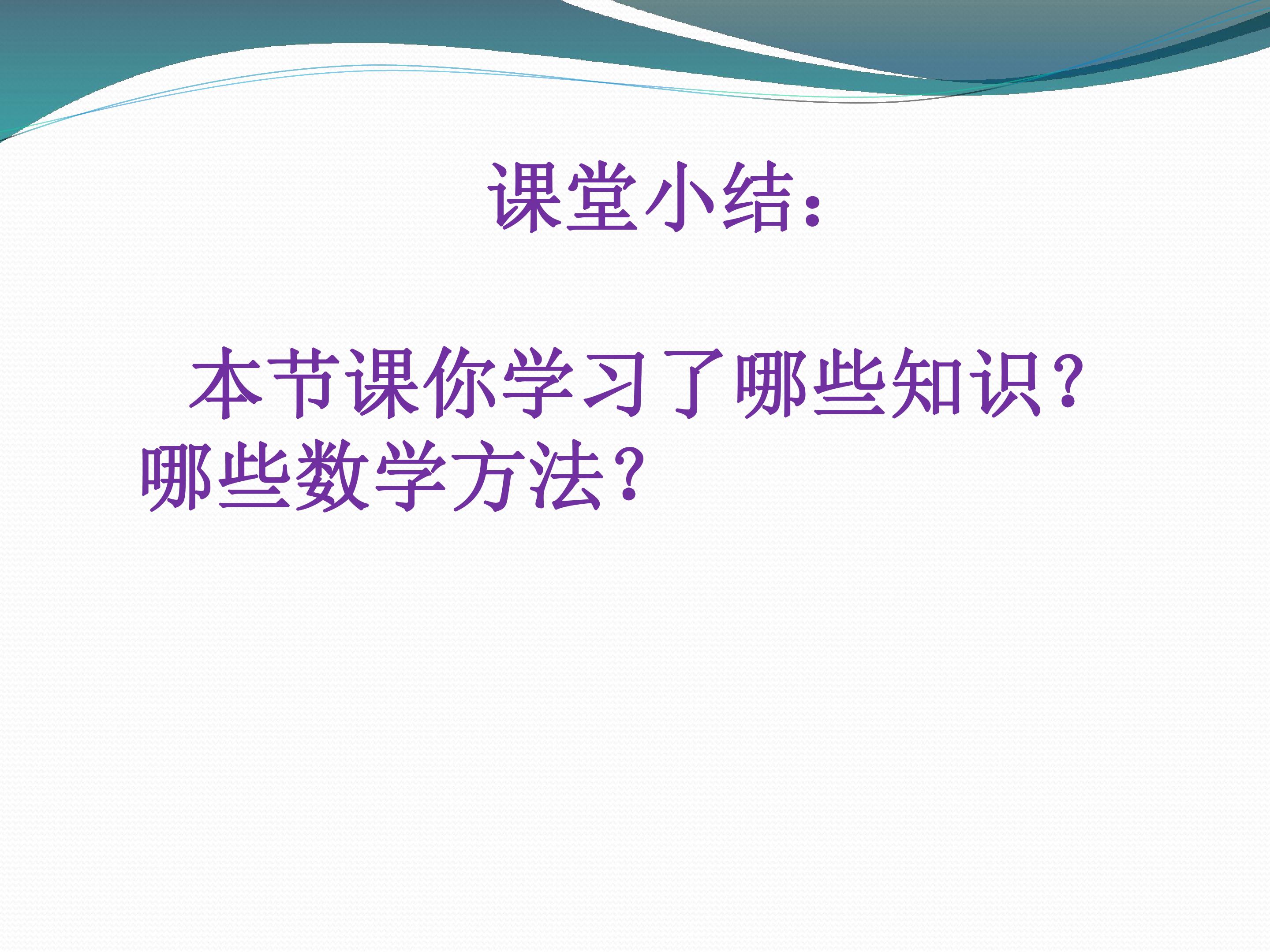 课堂小结：

本节课你学习了哪些知识？哪些数学方法？